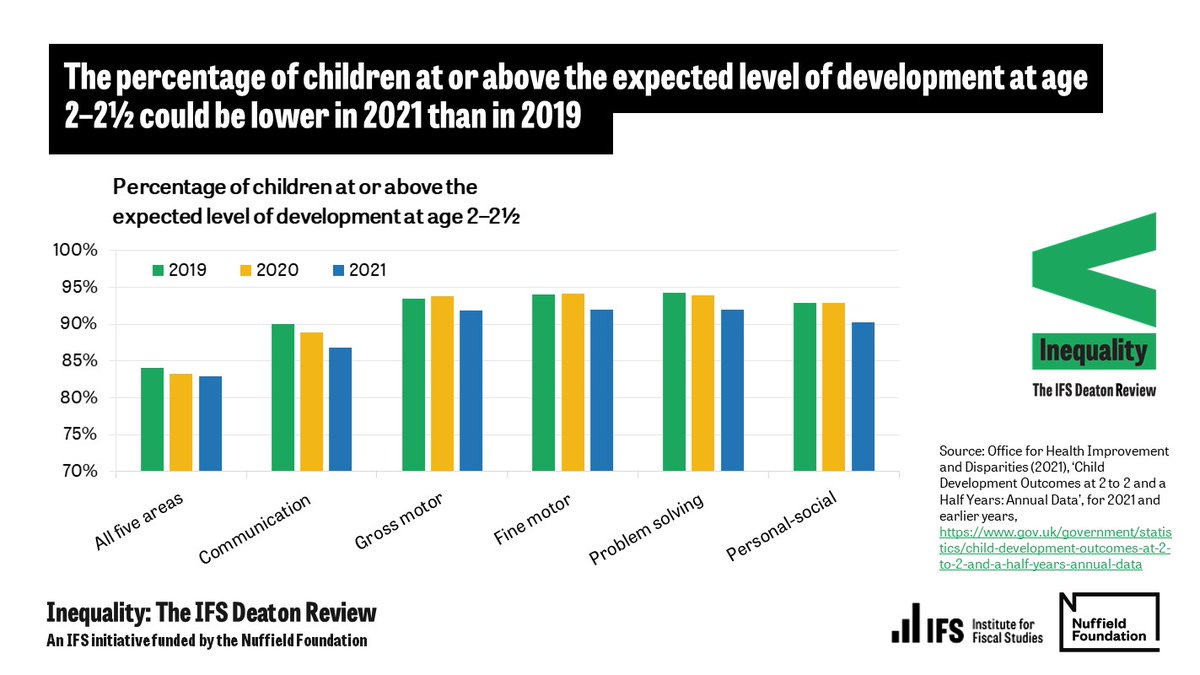 The percentage of children at or above the expected level of development at age 2–2½ could be lower in 2021 than in 2019

Percentage of children at or above the expected level of development at age 2–2½

100%
95%
90%
85%
80%
75%
70%

2019 2020 2021

All five areas
Communication
Gross motor
Fine motor
Problem solving
Personal-social

Inequality
The IFS Deaton Review

Source: Office for Health Improvement and Disparities (2021), 'Child Development Outcomes at 2 to 2 and a Half Years: Annual Data', for 2021 and earlier years, https://www.gov.uk/government/statistics/child-development-outcomes-at-2-to-2-and-a-half-years-annual-data

Inequality: The IFS Deaton Review
An IFS initiative funded by the Nuffield Foundation

IFS Institute for Fiscal Studies

Nuffield Foundation